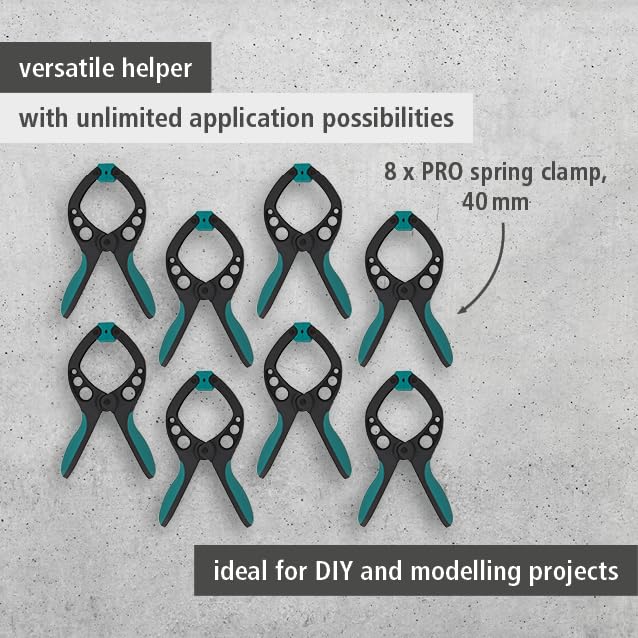 versatile helper

with unlimited application possibilities

8 x PRO spring clamp, 40 mm

ideal for DIY and modelling projects